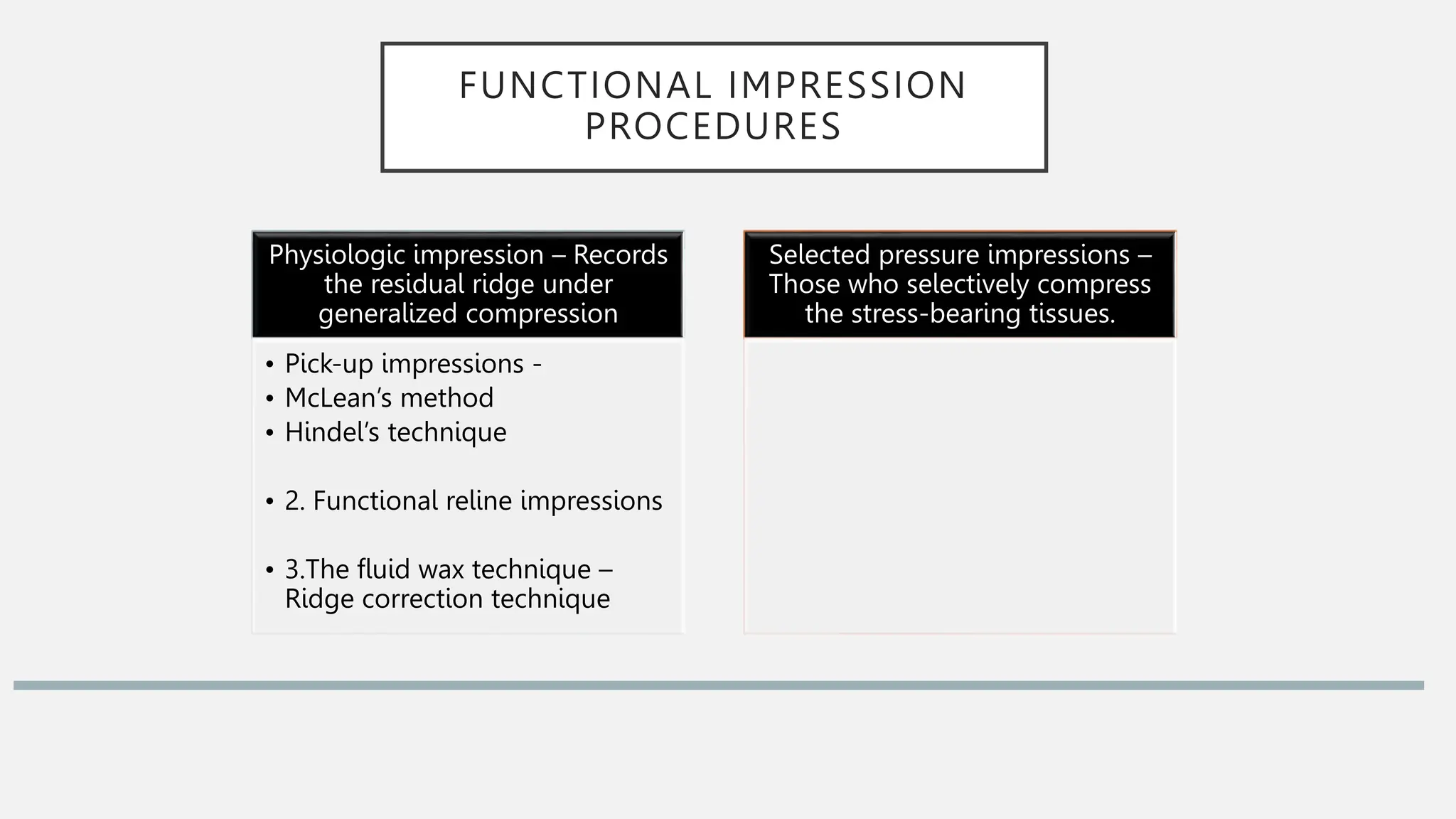 FUNCTIONAL IMPRESSION PROCEDURES

Physiologic impression – Records the residual ridge under generalized compression

• Pick-up impressions -
• McLean's method
• Hindel's technique

• 2. Functional reline impressions

• 3.The fluid wax technique – Ridge correction technique

Selected pressure impressions – Those who selectively compress the stress-bearing tissues.